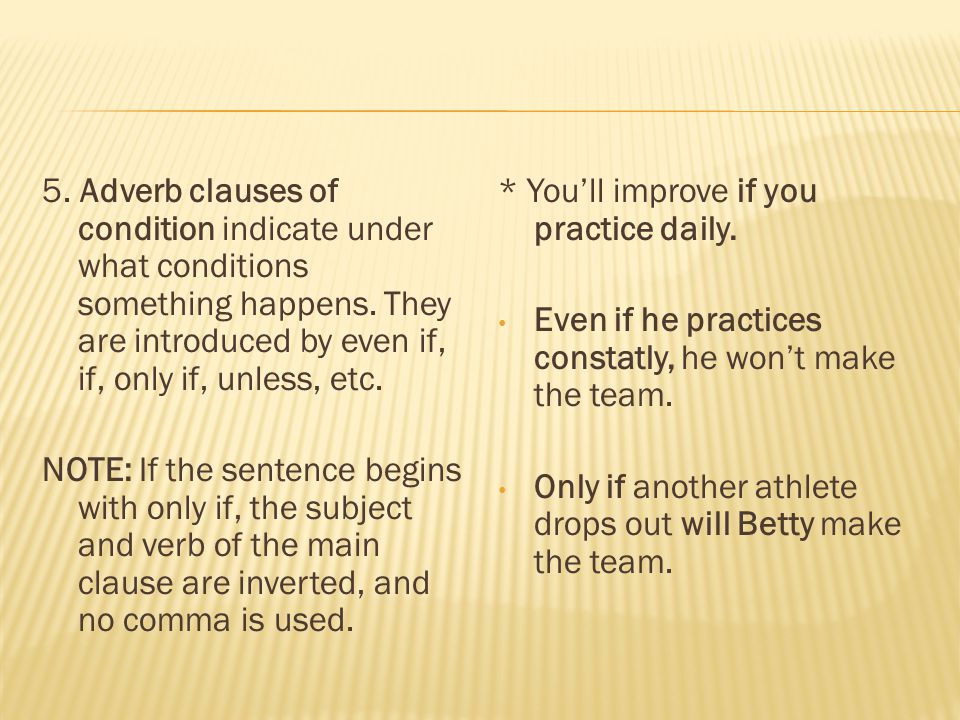 5. Adverb clauses of condition indicate under what conditions something happens. They are introduced by even if, if, only if, unless, etc.

NOTE: If the sentence begins with only if, the subject and verb of the main clause are inverted, and no comma is used.

* You'll improve if you practice daily.

• Even if he practices constatly, he won't make the team.

• Only if another athlete drops out will Betty make the team.